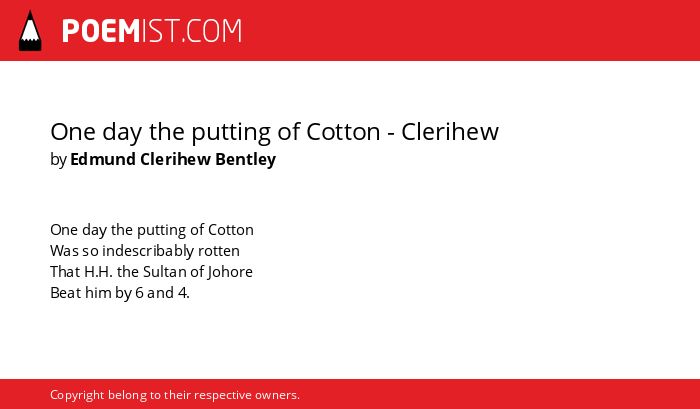 POEMIST.COM

One day the putting of Cotton - Clerihew
by Edmund Clerihew Bentley

One day the putting of Cotton
Was so indescribably rotten
That H.H. the Sultan of Johore
Beat him by 6 and 4.

Copyright belong to their respective owners.